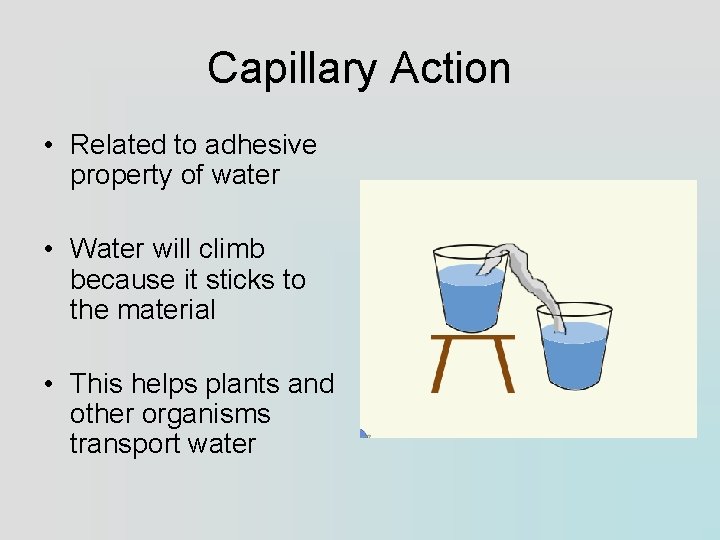 Capillary Action

• Related to adhesive property of water

• Water will climb because it sticks to the material

• This helps plants and other organisms transport water